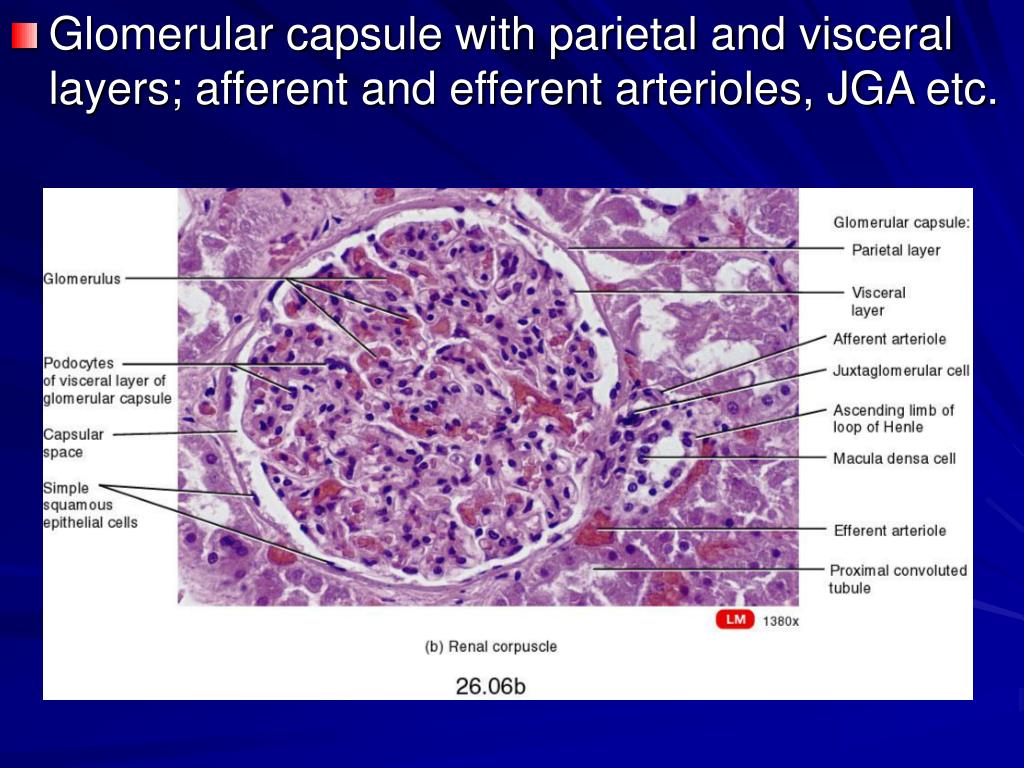 Glomerular capsule with parietal and visceral layers; afferent and efferent arterioles, JGA etc.

Glomerulus

Podocytes of visceral layer of glomerular capsule

Capsular space

Simple squamous epithelial cells

Glomerular capsule:

Parietal layer

Visceral layer

Afferent arteriole

Juxtaglomerular cell

Ascending limb of loop of Henle

Macula densa cell

Efferent arteriole

Proximal convoluted tubule

LM 1380x

(b) Renal corpuscle

26.06b